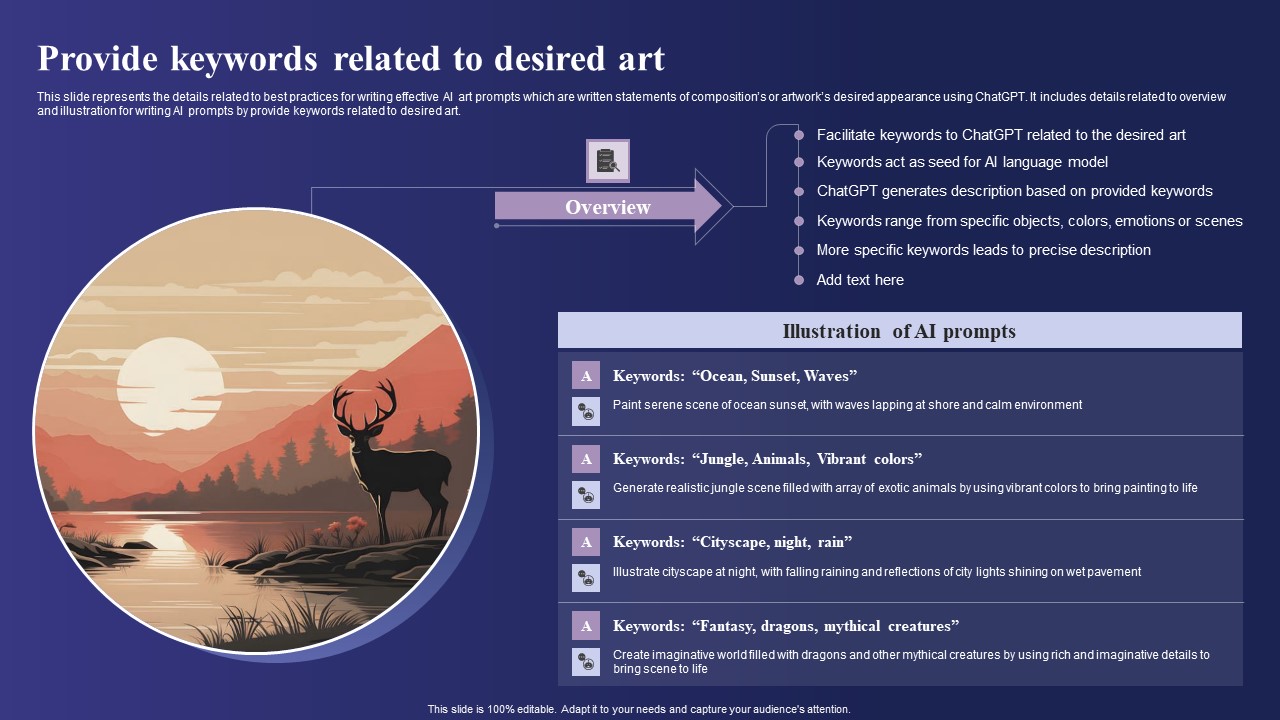 Provide keywords related to desired art

This slide represents the details related to best practices for writing effective AI art prompts which are written statements of composition's or artwork's desired appearance using ChatGPT. It includes details related to overview and illustration for writing AI prompts by provide keywords related to desired art.

Overview

Facilitate keywords to ChatGPT related to the desired art
Keywords act as seed for AI language model
ChatGPT generates description based on provided keywords
Keywords range from specific objects, colors, emotions or scenes
More specific keywords leads to precise description
Add text here

Illustration of AI prompts

A Keywords: "Ocean, Sunset, Waves"
Paint serene scene of ocean sunset, with waves lapping at shore and calm environment

A Keywords: "Jungle, Animals, Vibrant colors"
Generate realistic jungle scene filled with array of exotic animals by using vibrant colors to bring painting to life

A Keywords: "Cityscape, night, rain"
Illustrate cityscape at night, with falling raining and reflections of city lights shining on wet pavement

A Keywords: "Fantasy, dragons, mythical creatures"
Create imaginative world filled with dragons and other mythical creatures by using rich and imaginative details to bring scene to life

This slide is 100% editable. Adapt it to your needs and capture your audience's attention.